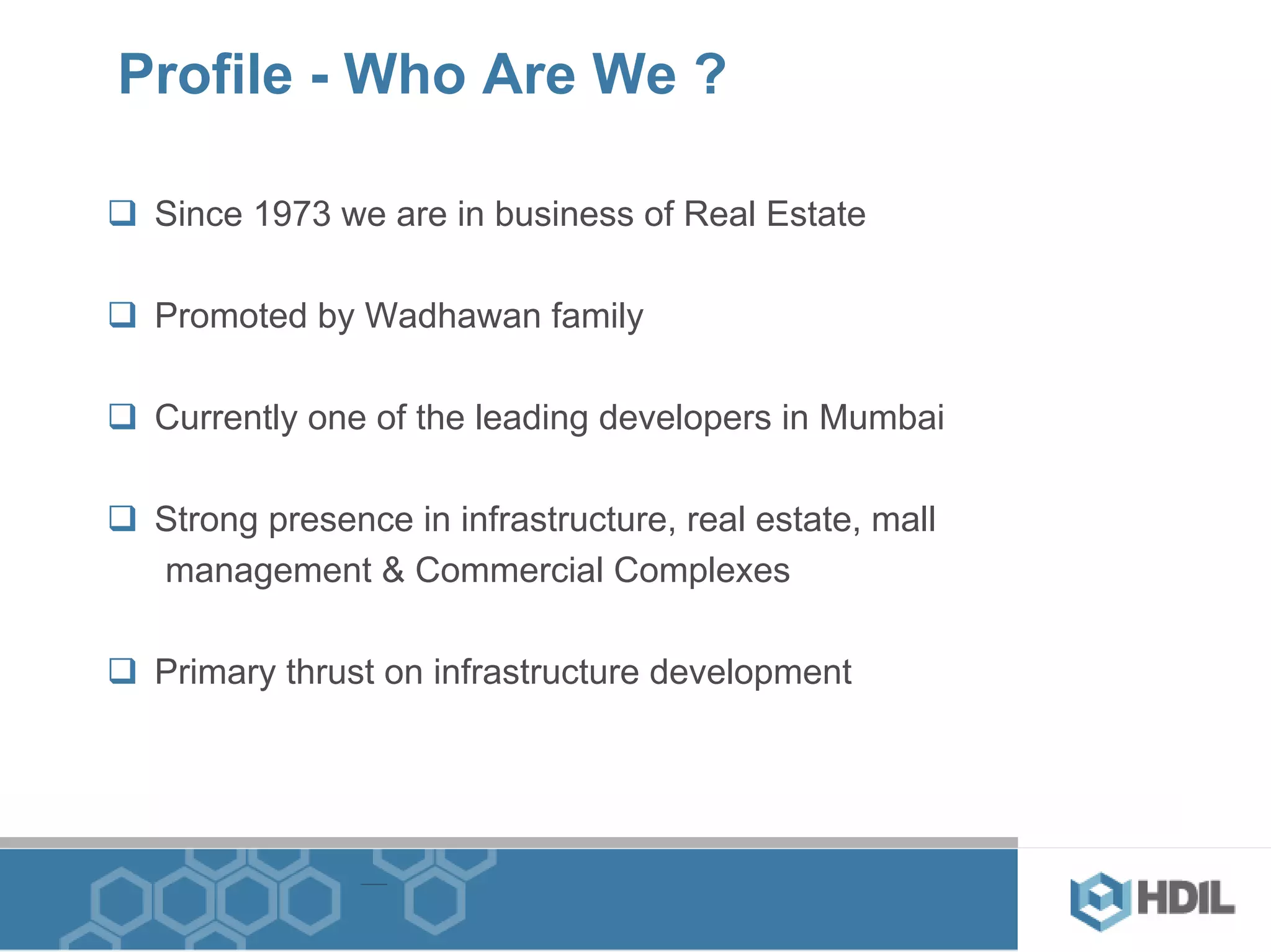 Profile - Who Are We ?

❑ Since 1973 we are in business of Real Estate

❑ Promoted by Wadhawan family

❑ Currently one of the leading developers in Mumbai

❑ Strong presence in infrastructure, real estate, mall management & Commercial Complexes

❑ Primary thrust on infrastructure development

HDIL